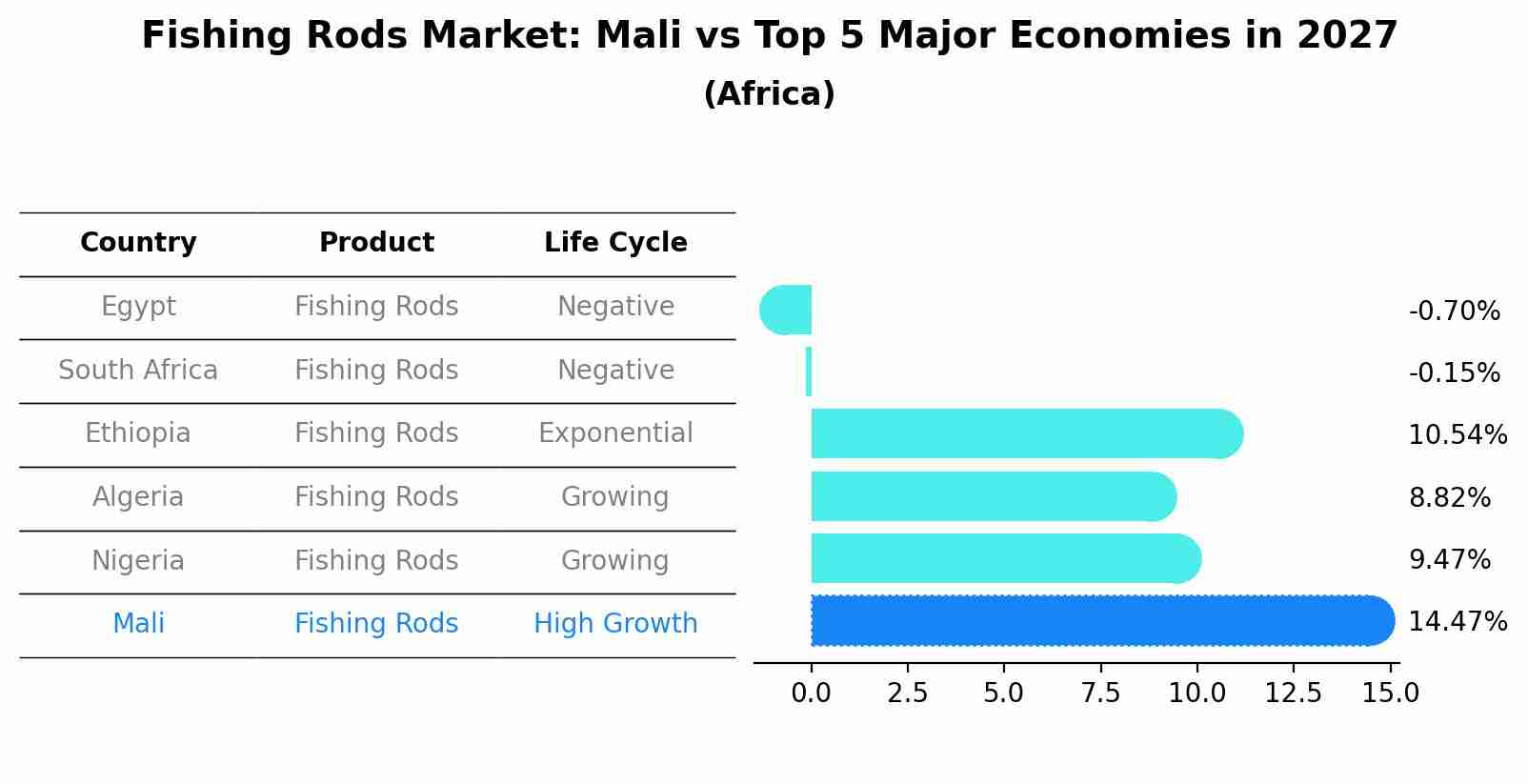 Fishing Rods Market: Mali vs Top 5 Major Economies in 2027
(Africa)

| Country | Product | Life Cycle |
|---|---|---|
| Egypt | Fishing Rods | Negative |
| South Africa | Fishing Rods | Negative |
| Ethiopia | Fishing Rods | Exponential |
| Algeria | Fishing Rods | Growing |
| Nigeria | Fishing Rods | Growing |
| Mali | Fishing Rods | High Growth |

-0.70%
-0.15%
10.54%
8.82%
9.47%
14.47%

0.0 2.5 5.0 7.5 10.0 12.5 15.0